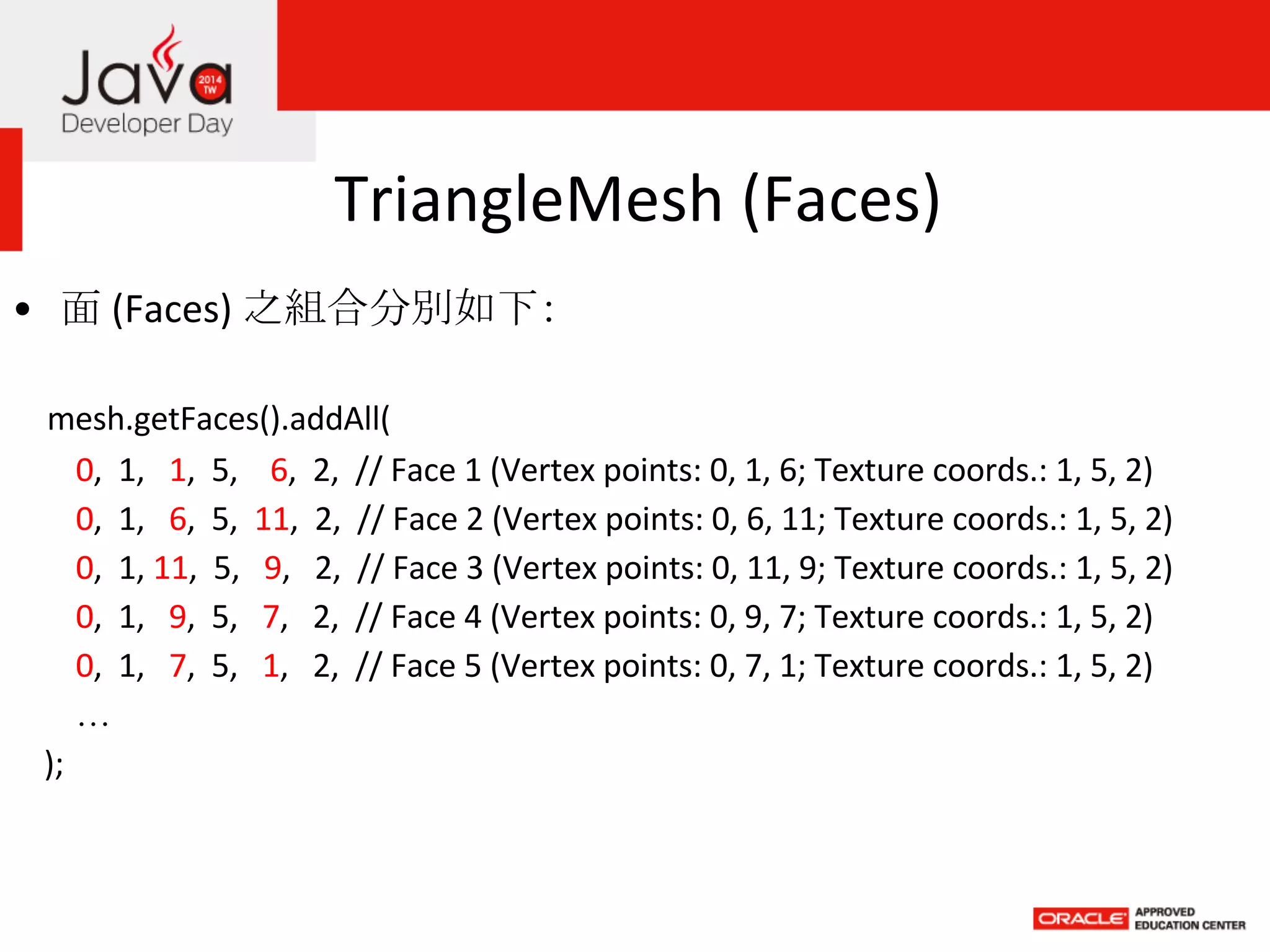 Java 2014 TW
Developer Day

TriangleMesh (Faces)

• 面 (Faces) 之組合分別如下:

mesh.getFaces().addAll(
0, 1, 1, 5, 6, 2, // Face 1 (Vertex points: 0, 1, 6; Texture coords.: 1, 5, 2)
0, 1, 6, 5, 11, 2, // Face 2 (Vertex points: 0, 6, 11; Texture coords.: 1, 5, 2)
0, 1, 11, 5, 9, 2, // Face 3 (Vertex points: 0, 11, 9; Texture coords.: 1, 5, 2)
0, 1, 9, 5, 7, 2, // Face 4 (Vertex points: 0, 9, 7; Texture coords.: 1, 5, 2)
0, 1, 7, 5, 1, 2, // Face 5 (Vertex points: 0, 7, 1; Texture coords.: 1, 5, 2)
...
);

ORACLE APPROVED EDUCATION CENTER